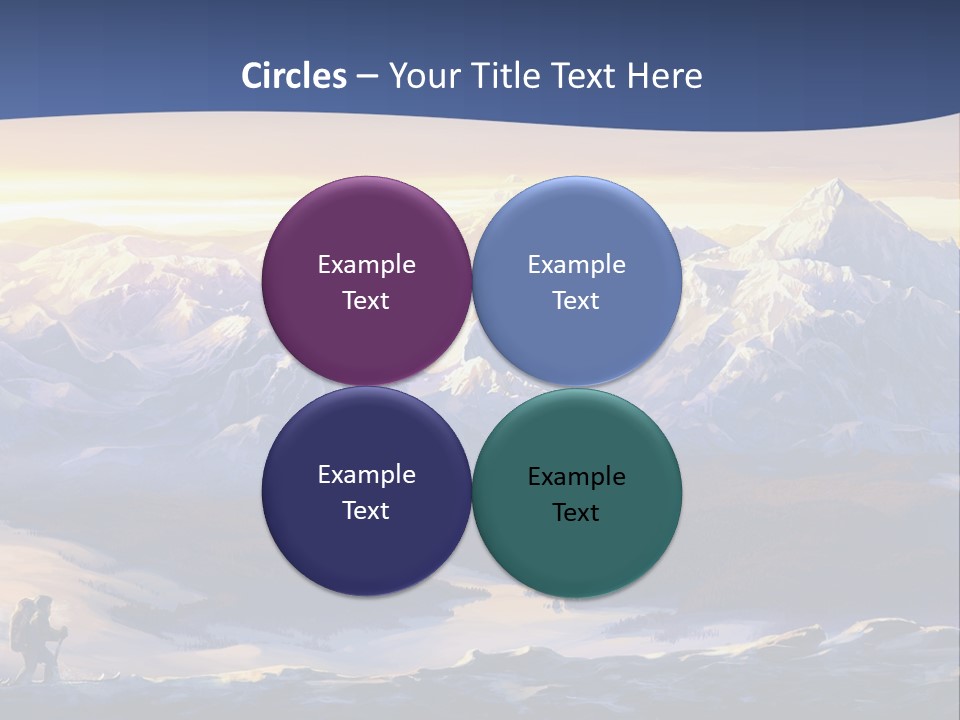 Circles – Your Title Text Here

Example Text

Example Text

Example Text

Example Text